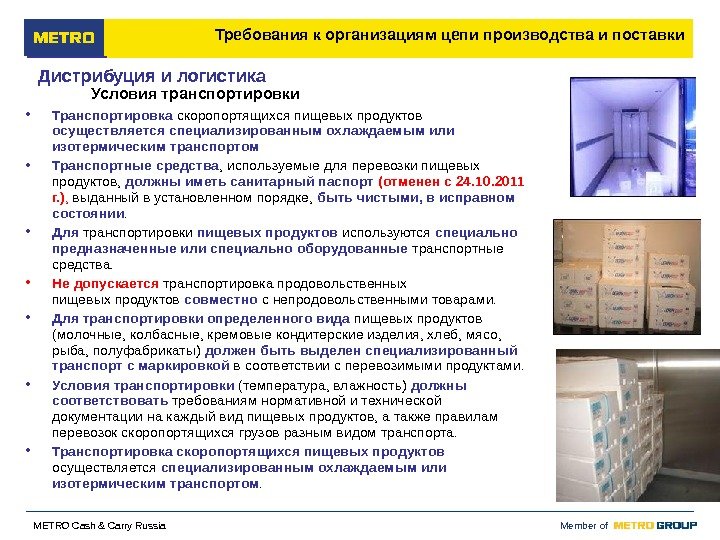 METRO

Требования к организациям цепи производства и поставки

Дистрибуция и логистика

Условия транспортировки

• Транспортировка скоропортящихся пищевых продуктов осуществляется специализированным охлаждаемым или изотермическим транспортом

• Транспортные средства, используемые для перевозки пищевых продуктов, должны иметь санитарный паспорт (отменен с 24.10.2011 г.), выданный в установленном порядке, быть чистыми, в исправном состоянии.

• Для транспортировки пищевых продуктов используются специально предназначенные или специально оборудованные транспортные средства.

• Не допускается транспортировка продовольственных пищевых продуктов совместно с непродовольственными товарами.

• Для транспортировки определенного вида пищевых продуктов (молочные, колбасные, кремовые кондитерские изделия, хлеб, мясо, рыба, полуфабрикаты) должен быть выделен специализированный транспорт с маркировкой в соответствии с перевозимыми продуктами.

• Условия транспортировки (температура, влажность) должны соответствовать требованиям нормативной и технической документации на каждый вид пищевых продуктов, а также правилам перевозок скоропортящихся грузов разным видом транспорта.

• Транспортировка скоропортящихся пищевых продуктов осуществляется специализированным охлаждаемым или изотермическим транспортом.

METRO Cash & Carry Russia

Member of METRO GROUP